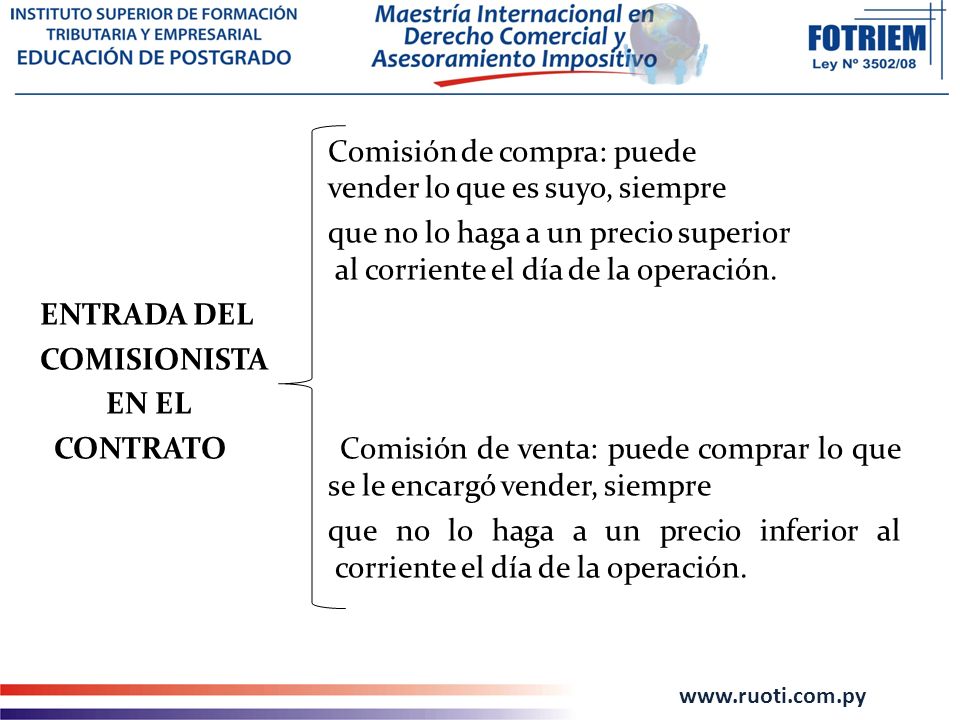 INSTITUTO SUPERIOR DE FORMACIÓN TRIBUTARIA Y EMPRESARIAL
EDUCACIÓN DE POSTGRADO

Maestría Internacional en Derecho Comercial y Asesoramiento Impositivo

FOTRIEM
Ley Nº 3502/08

ENTRADA DEL COMISIONISTA EN EL CONTRATO

Comisión de compra: puede vender lo que es suyo, siempre

que no lo haga a un precio superior al corriente el día de la operación.

Comisión de venta: puede comprar lo que se le encargó vender, siempre

que no lo haga a un precio inferior al corriente el día de la operación.

www.ruoti.com.py